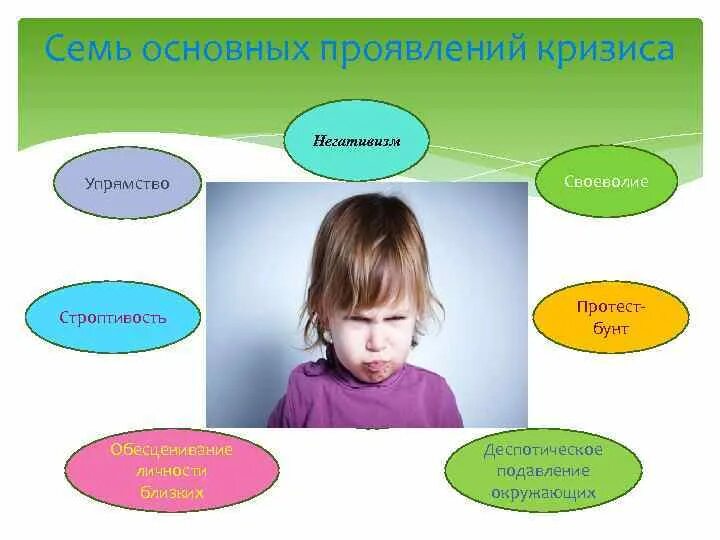 Семь основных проявлений кризиса

Негативизм

Упрямство

Своеволие

Строптивость

Протест-бунт

Обесценивание личности близких

Деспотическое подавление окружающих